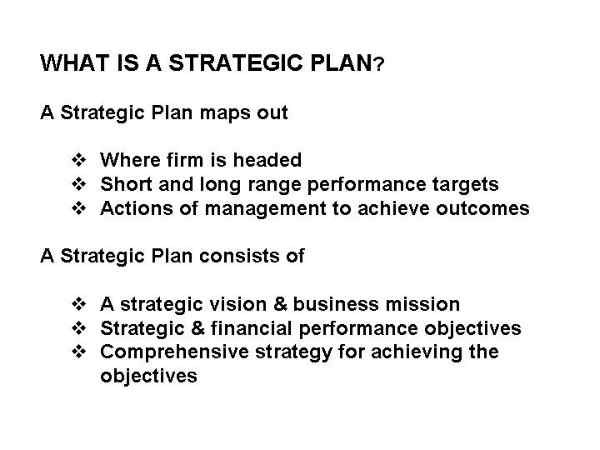 WHAT IS A STRATEGIC PLAN?

A Strategic Plan maps out

❖ Where firm is headed
❖ Short and long range performance targets
❖ Actions of management to achieve outcomes

A Strategic Plan consists of

❖ A strategic vision & business mission
❖ Strategic & financial performance objectives
❖ Comprehensive strategy for achieving the objectives